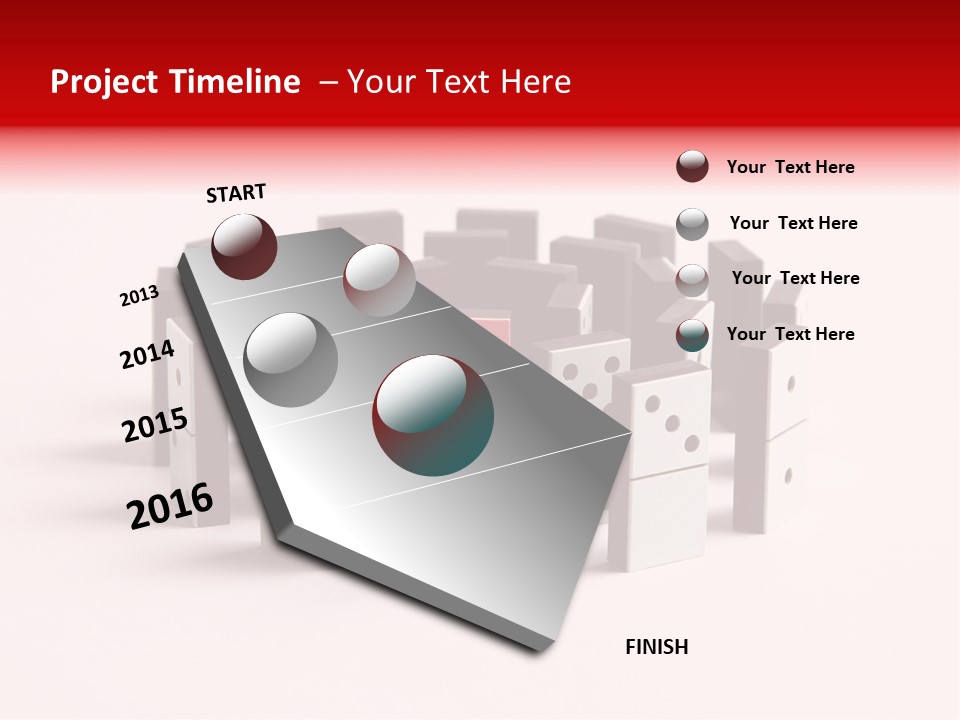 Project Timeline – Your Text Here

START

2013

2014

2015

2016

FINISH

Your Text Here

Your Text Here

Your Text Here

Your Text Here